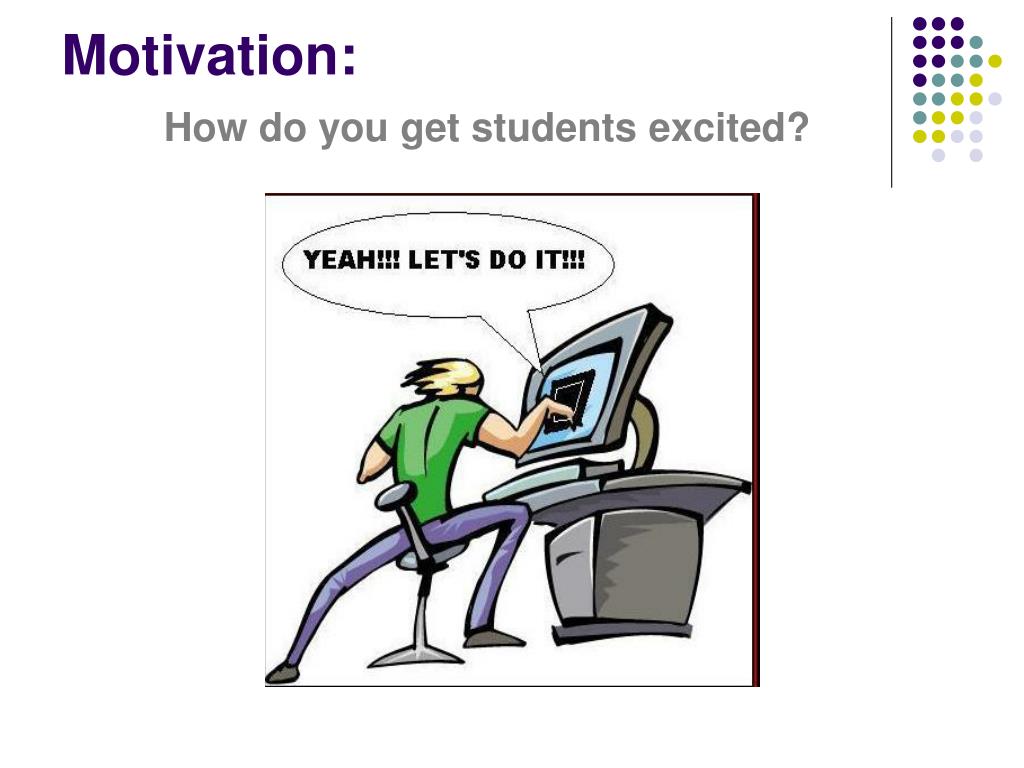 Motivation:

How do you get students excited?

YEAH!!! LET'S DO IT!!!